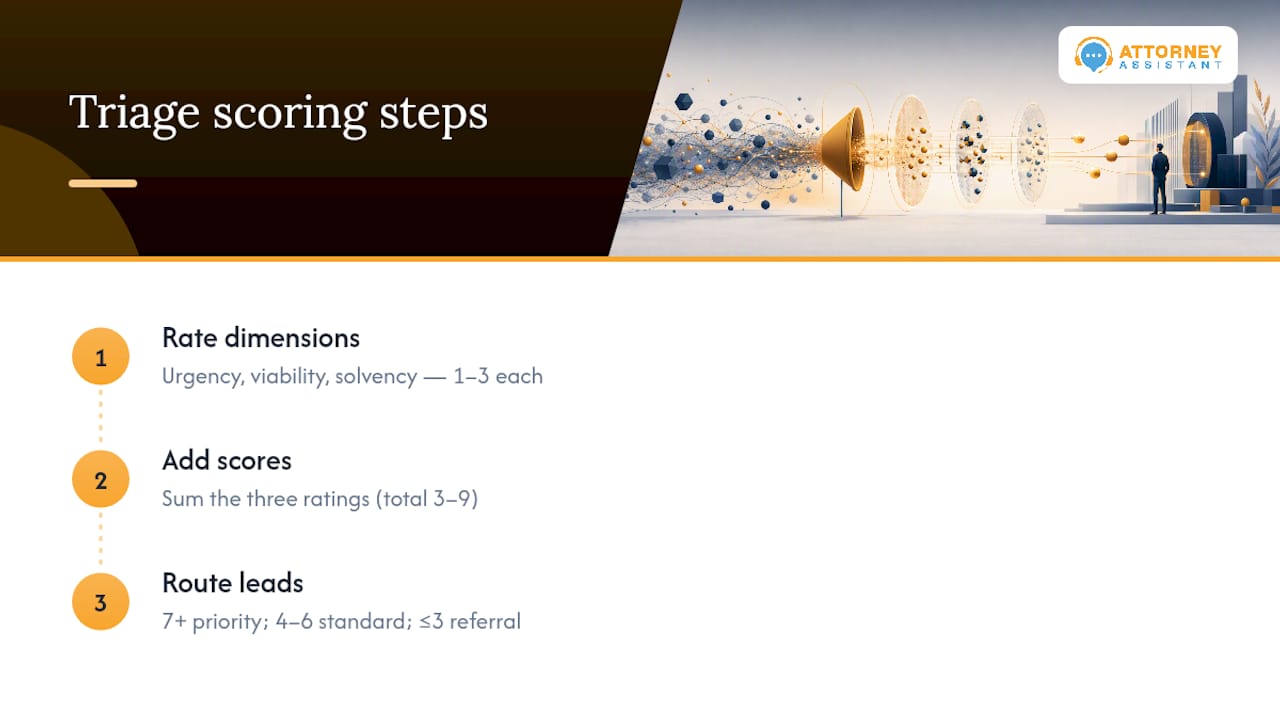 Triage scoring steps

ATTORNEY ASSISTANT

1

Rate dimensions

Urgency, viability, solvency — 1–3 each

2

Add scores

Sum the three ratings (total 3–9)

3

Route leads

7+ priority; 4–6 standard; ≤3 referral